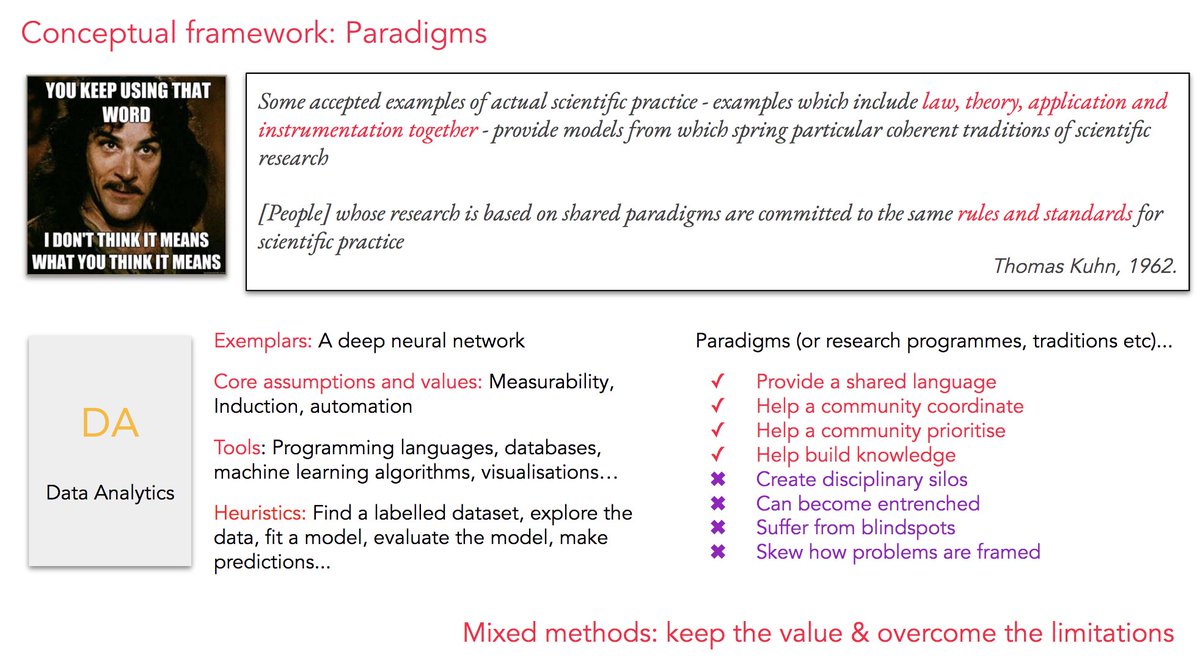 Conceptual framework: Paradigms

YOU KEEP USING THAT WORD

I DON'T THINK IT MEANS WHAT YOU THINK IT MEANS

Some accepted examples of actual scientific practice - examples which include law, theory, application and instrumentation together - provide models from which spring particular coherent traditions of scientific research

[People] whose research is based on shared paradigms are committed to the same rules and standards for scientific practice

Thomas Kuhn, 1962.

DA

Data Analytics

Exemplars: A deep neural network

Core assumptions and values: Measurability, Induction, automation

Tools: Programming languages, databases, machine learning algorithms, visualisations…

Heuristics: Find a labelled dataset, explore the data, fit a model, evaluate the model, make predictions…

Paradigms (or research programmes, traditions etc)…

✓ Provide a shared language
✓ Help a community coordinate
✓ Help a community prioritise
✓ Help build knowledge
✖ Create disciplinary silos
✖ Can become entrenched
✖ Suffer from blindspots
✖ Skew how problems are framed

Mixed methods: keep the value & overcome the limitations